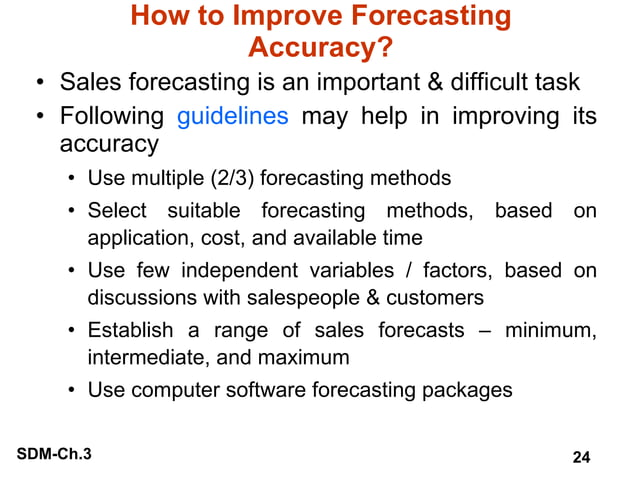 How to Improve Forecasting Accuracy?

• Sales forecasting is an important & difficult task

• Following guidelines may help in improving its accuracy

• Use multiple (2/3) forecasting methods

• Select suitable forecasting methods, based on application, cost, and available time

• Use few independent variables / factors, based on discussions with salespeople & customers

• Establish a range of sales forecasts – minimum, intermediate, and maximum

• Use computer software forecasting packages

SDM-Ch.3

24